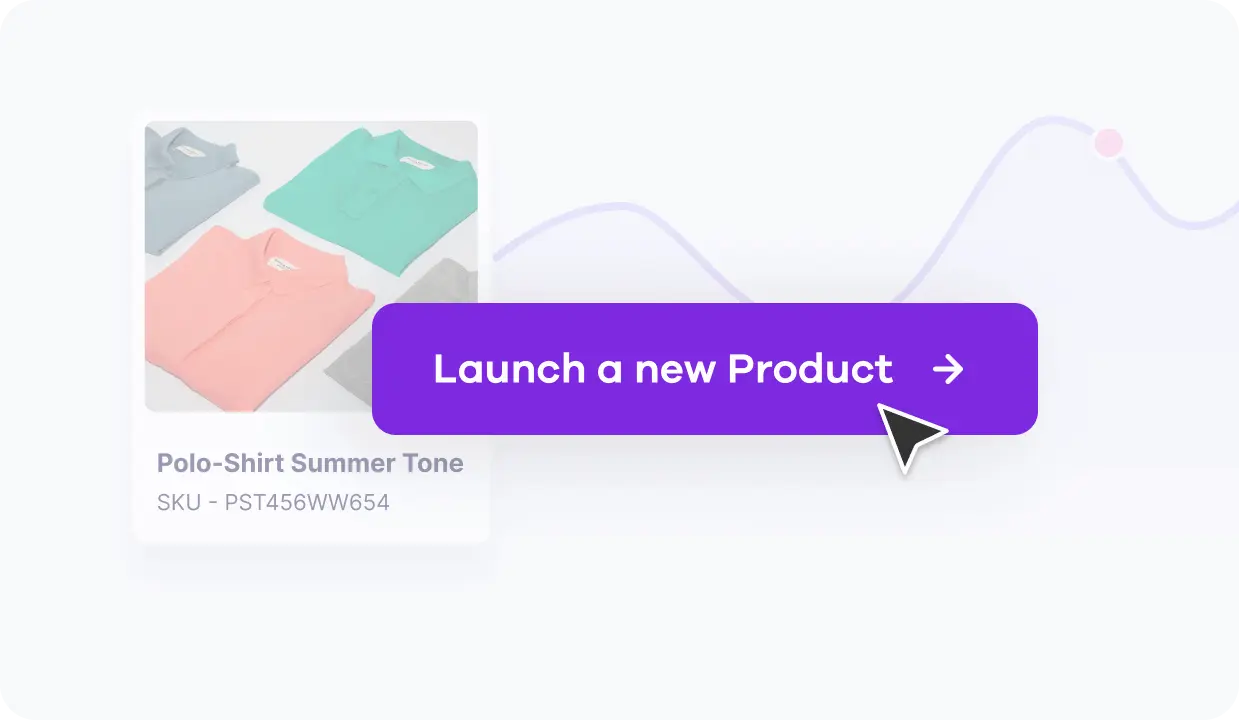 Launch a new Product →

Polo-Shirt Summer Tone
SKU - PST456WW654